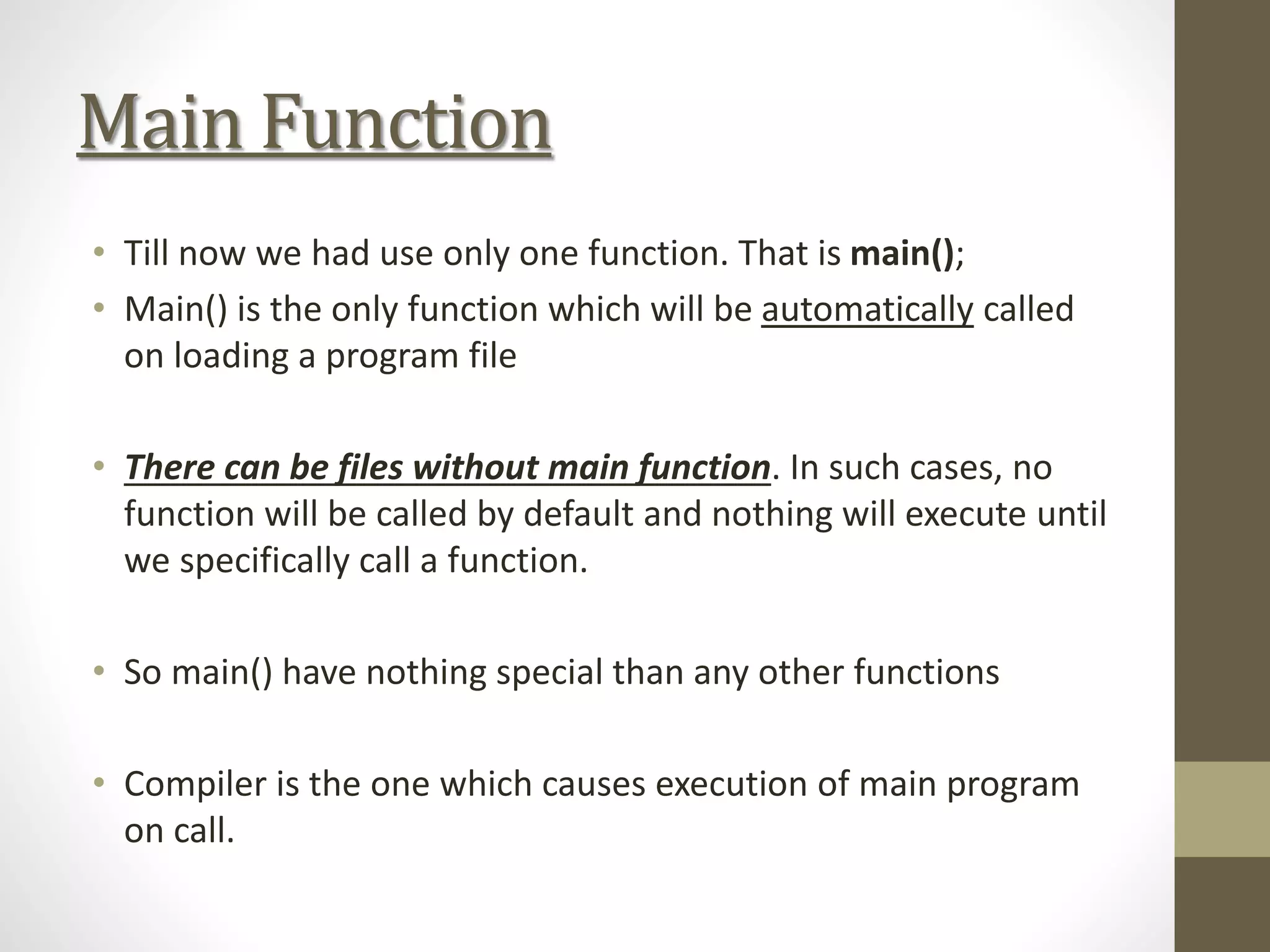 Main Function

• Till now we had use only one function. That is main();
• Main() is the only function which will be automatically called on loading a program file

• There can be files without main function. In such cases, no function will be called by default and nothing will execute until we specifically call a function.

• So main() have nothing special than any other functions

• Compiler is the one which causes execution of main program on call.